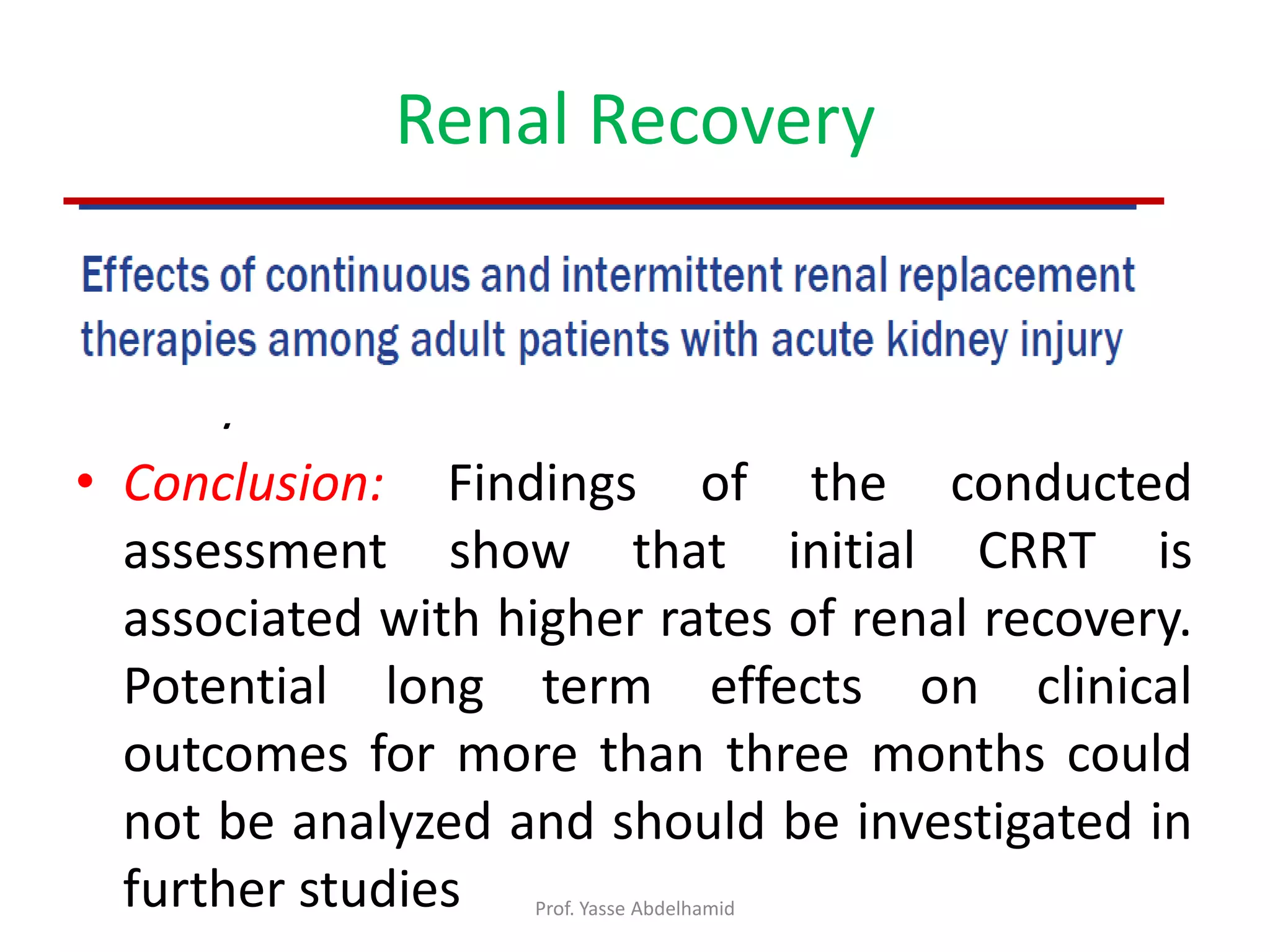 Renal Recovery

Effects of continuous and intermittent renal replacement therapies among adult patients with acute kidney injury

.

• Conclusion: Findings of the conducted assessment show that initial CRRT is associated with higher rates of renal recovery. Potential long term effects on clinical outcomes for more than three months could not be analyzed and should be investigated in further studies

Prof. Yasse Abdelhamid